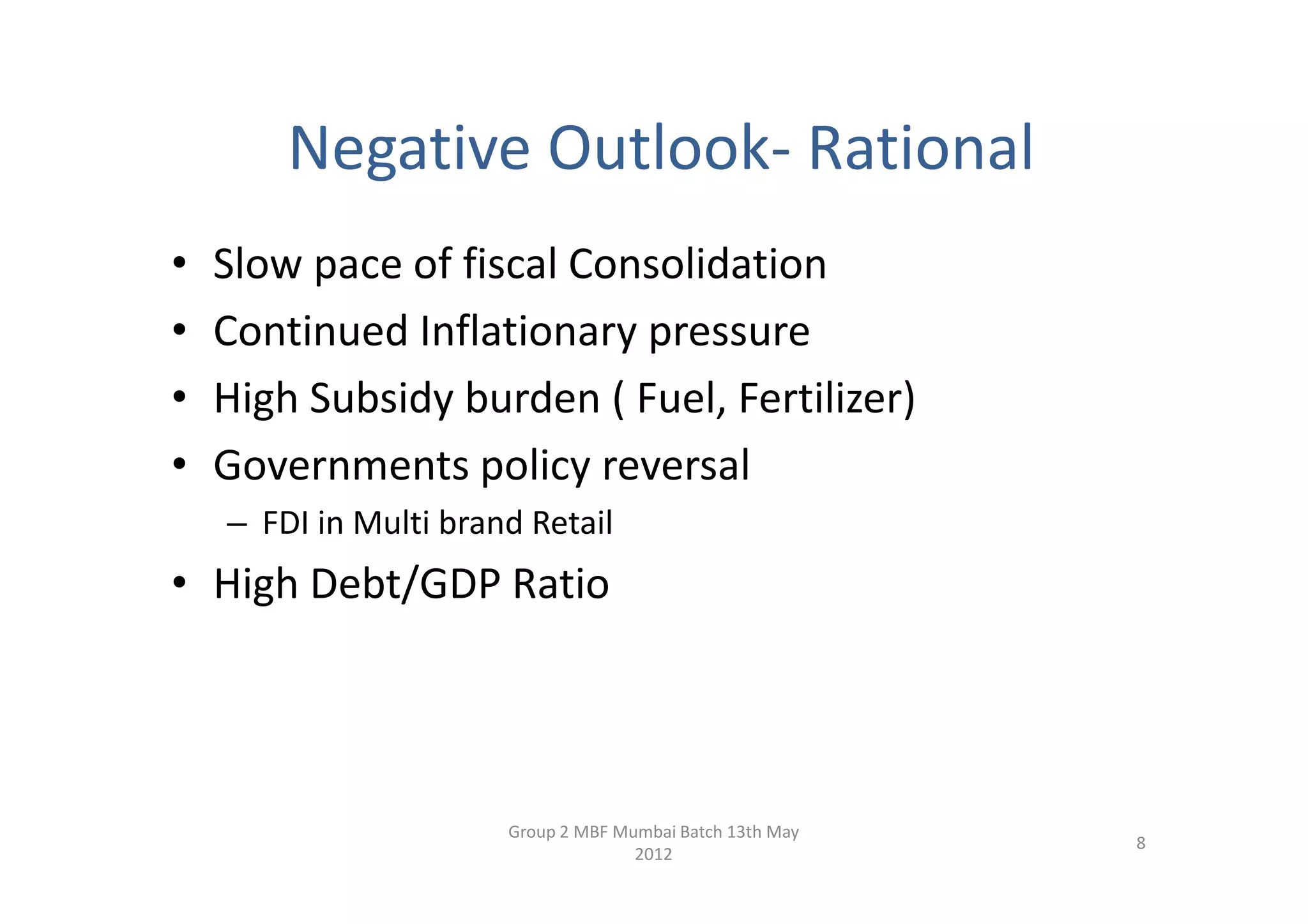 Negative Outlook- Rational

• Slow pace of fiscal Consolidation
• Continued Inflationary pressure
• High Subsidy burden ( Fuel, Fertilizer)
• Governments policy reversal
– FDI in Multi brand Retail
• High Debt/GDP Ratio

Group 2 MBF Mumbai Batch 13th May 2012

8